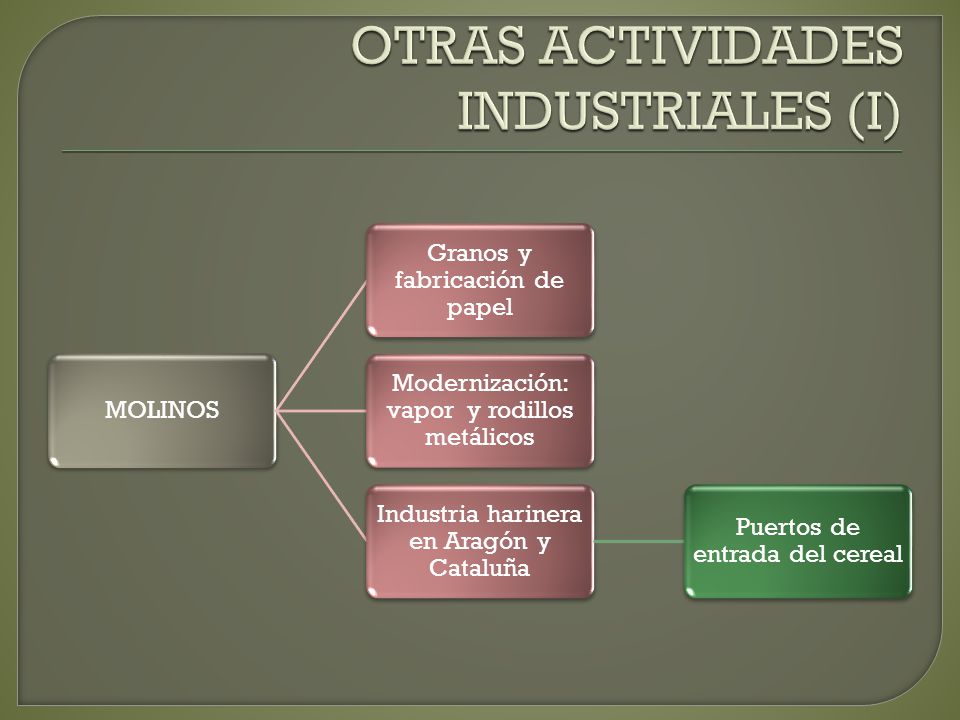 OTRAS ACTIVIDADES INDUSTRIALES (I)

MOLINOS

Granos y fabricación de papel

Modernización: vapor y rodillos metálicos

Industria harinera en Aragón y Cataluña

Puertos de entrada del cereal